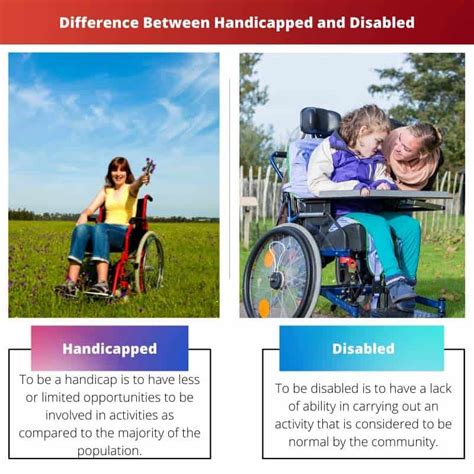 Difference Between Handicapped and Disabled

Handicapped

To be a handicap is to have less or limited opportunities to be involved in activities as compared to the majority of the population.

Disabled

To be disabled is to have a lack of ability in carrying out an activity that is considered to be normal by the community.